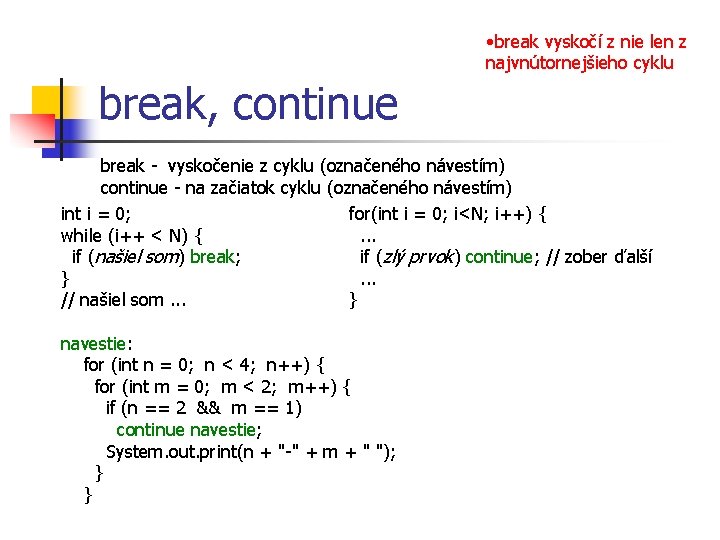 •break vyskočí z nie len z najvnútornejšieho cyklu

break, continue

break - vyskočenie z cyklu (označeného návestím)
continue - na začiatok cyklu (označeného návestím)

int i = 0;
while (i++ < N) {
  if (našiel som) break;
}
// našiel som ...

for(int i = 0; i<N; i++) {
  ...
  if (zlý prvok) continue; // zober ďalší
  ...
}

navestie:
  for (int n = 0; n < 4; n++) {
    for (int m = 0; m < 2; m++) {
      if (n == 2 && m == 1)
        continue navestie;
      System.out.print(n + "-" + m + " ");
    }
  }